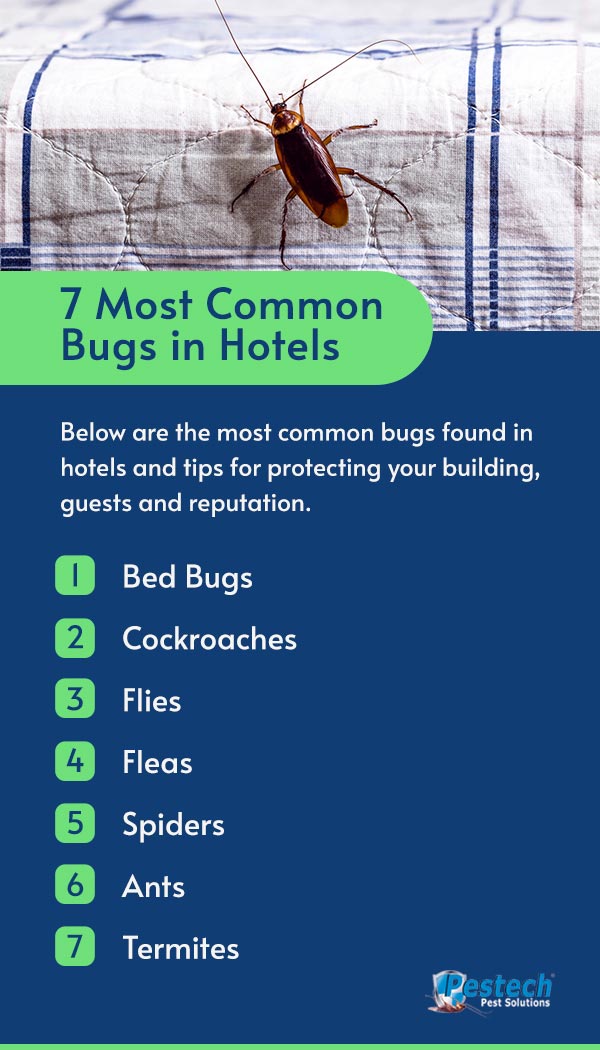 7 Most Common Bugs in Hotels

Below are the most common bugs found in hotels and tips for protecting your building, guests and reputation.

1 Bed Bugs

2 Cockroaches

3 Flies

4 Fleas

5 Spiders

6 Ants

7 Termites

Pestech Pest Solutions